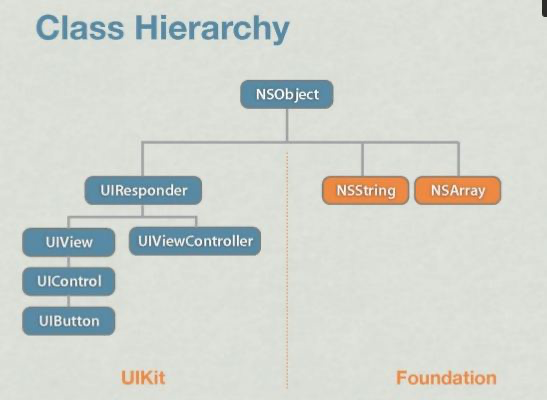 Class Hierarchy

NSObject

UIResponder

NSString

NSArray

UIView

UIViewController

UIControl

UIButton

UIKit

Foundation